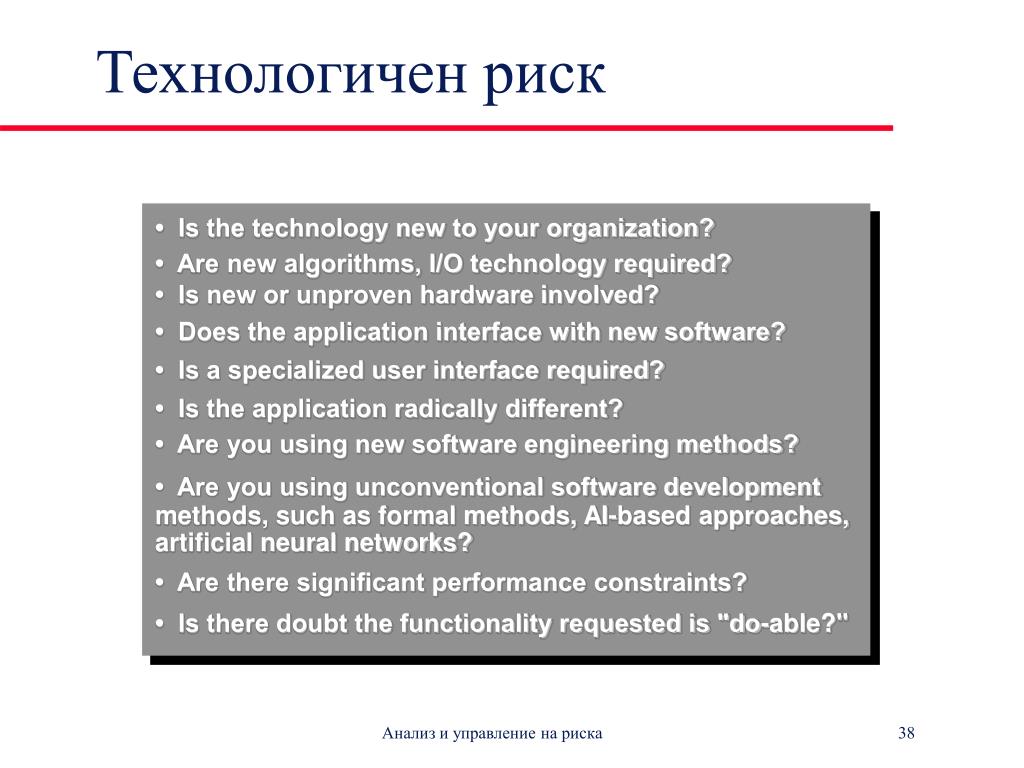 Технологичен риск

• Is the technology new to your organization?
• Are new algorithms, I/O technology required?
• Is new or unproven hardware involved?
• Does the application interface with new software?
• Is a specialized user interface required?
• Is the application radically different?
• Are you using new software engineering methods?
• Are you using unconventional software development methods, such as formal methods, AI-based approaches, artificial neural networks?
• Are there significant performance constraints?
• Is there doubt the functionality requested is "do-able?"

Анализ и управление на риска

38